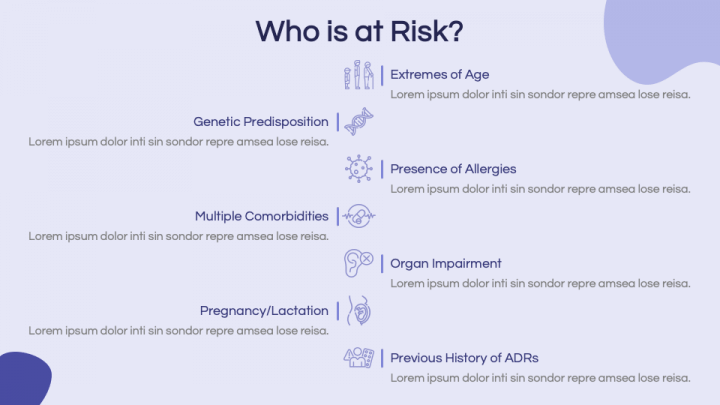 Who is at Risk?

Extremes of Age
Lorem ipsum dolor inti sin sondor repre amsea lose reisa.

Genetic Predisposition
Lorem ipsum dolor inti sin sondor repre amsea lose reisa.

Presence of Allergies
Lorem ipsum dolor inti sin sondor repre amsea lose reisa.

Multiple Comorbidities
Lorem ipsum dolor inti sin sondor repre amsea lose reisa.

Organ Impairment
Lorem ipsum dolor inti sin sondor repre amsea lose reisa.

Pregnancy/Lactation
Lorem ipsum dolor inti sin sondor repre amsea lose reisa.

Previous History of ADRs
Lorem ipsum dolor inti sin sondor repre amsea lose reisa.